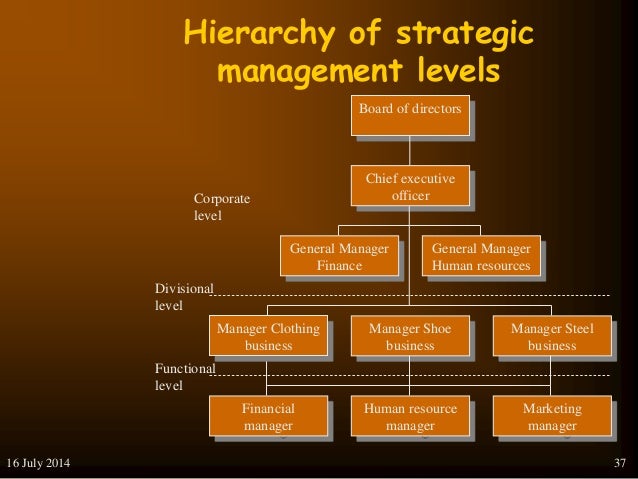 Hierarchy of strategic management levels

Board of directors

Chief executive officer

Corporate level

General Manager Finance

General Manager Human resources

Divisional level

Manager Clothing business

Manager Shoe business

Manager Steel business

Functional level

Financial manager

Human resource manager

Marketing manager

16 July 2014

37